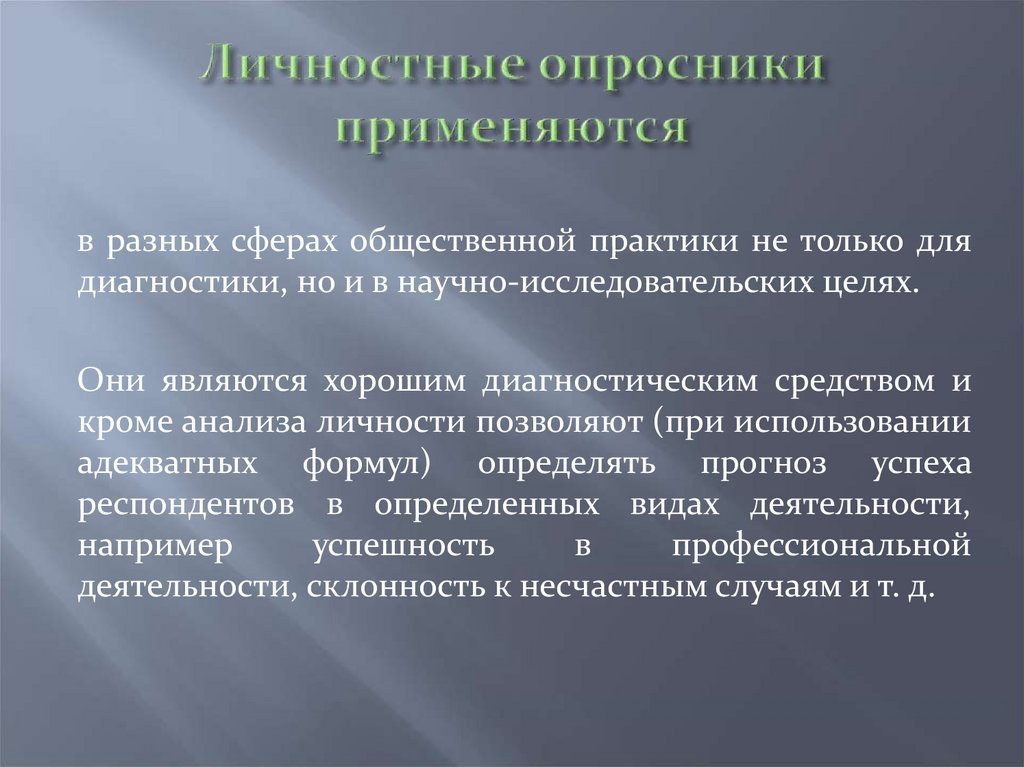 Личностные опросники применяются

в разных сферах общественной практики не только для диагностики, но и в научно-исследовательских целях.

Они являются хорошим диагностическим средством и кроме анализа личности позволяют (при использовании адекватных формул) определять прогноз успеха респондентов в определенных видах деятельности, например успешность в профессиональной деятельности, склонность к несчастным случаям и т. д.